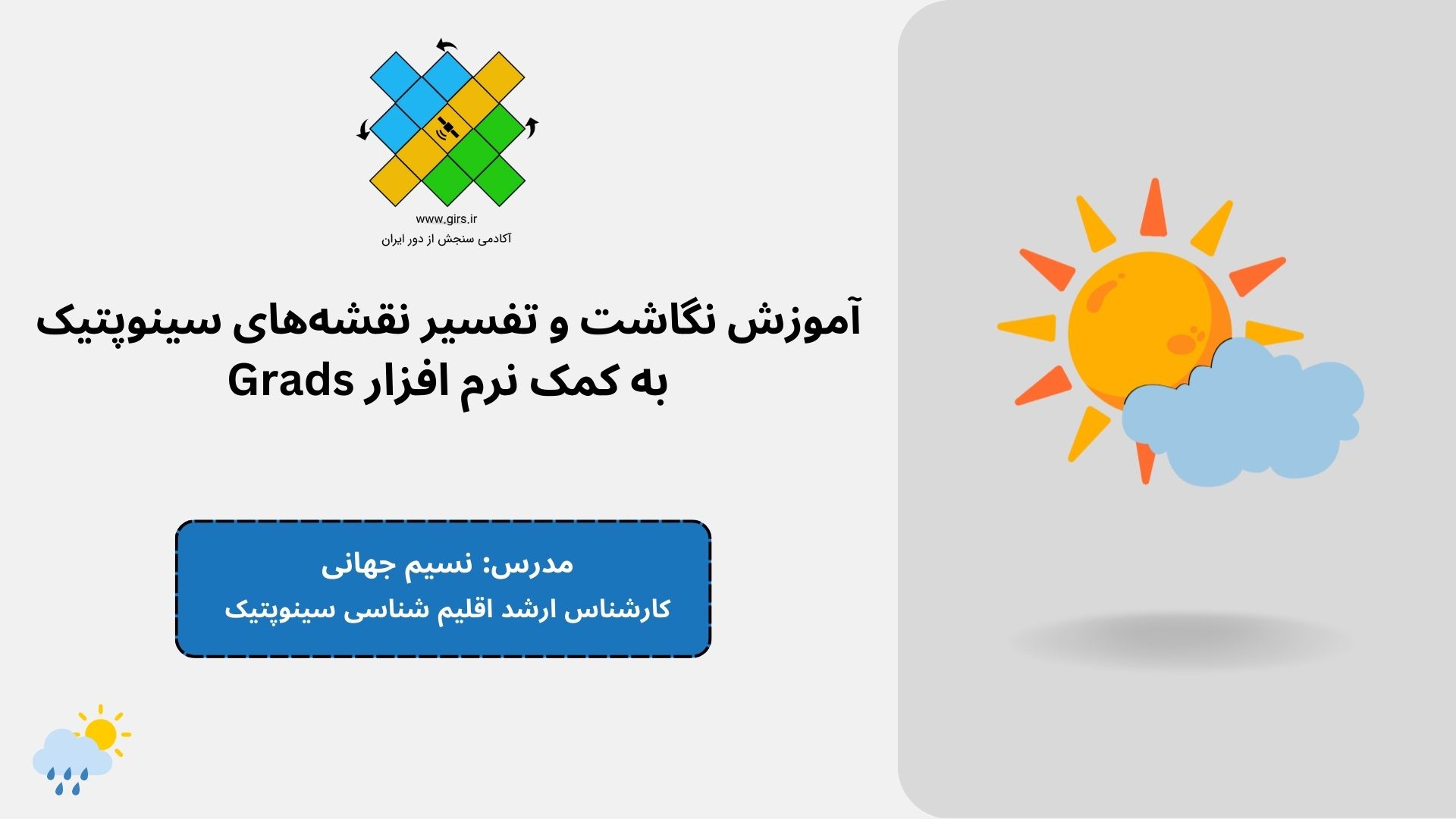 www.girs.ir
آکادمی سنجش از دور ایران

آموزش نگاشت و تفسیر نقشه‌های سینوپتیک به کمک نرم افزار Grads

مدرس: نسیم جهانی
کارشناس ارشد اقلیم شناسی سینوپتیک